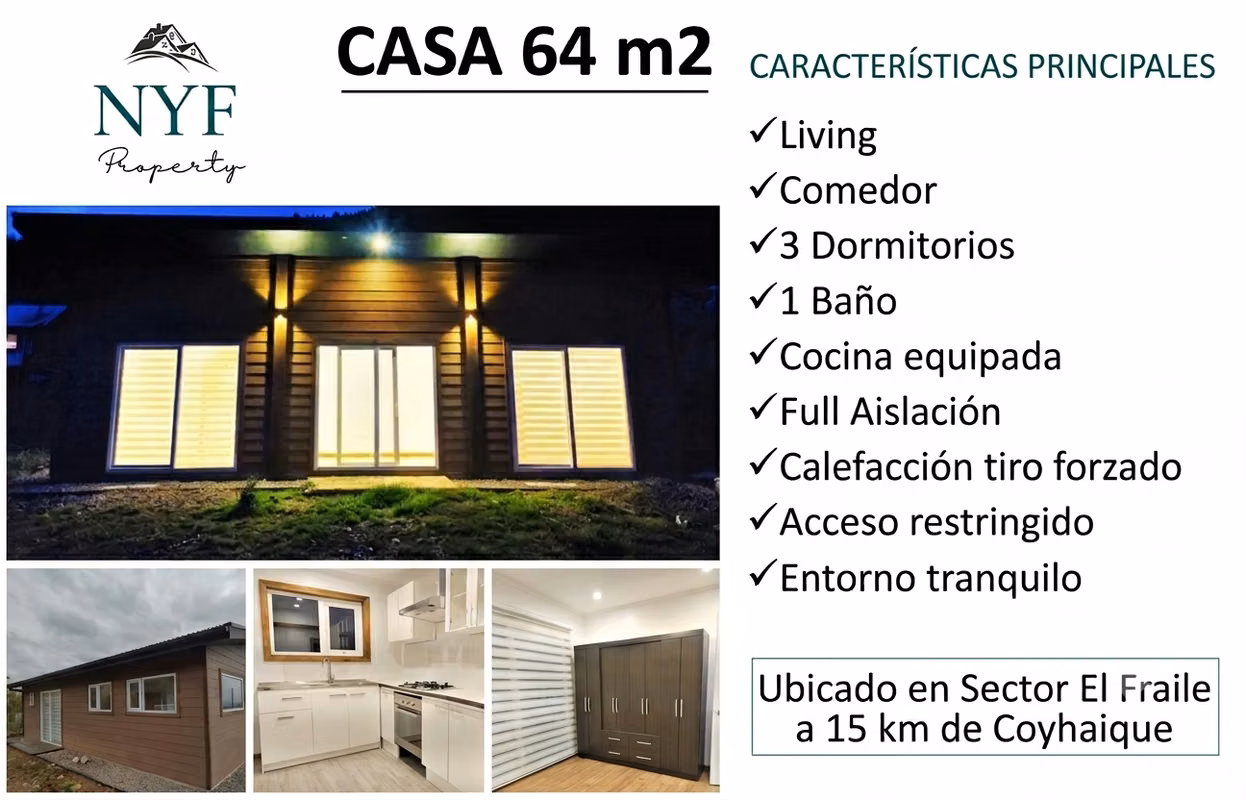 NYF
Property

CASA 64 m2

CARACTERÍSTICAS PRINCIPALES

✓Living
✓Comedor
✓3 Dormitorios
✓1 Baño
✓Cocina equipada
✓Full Aislación
✓Calefacción tiro forzado
✓Acceso restringido
✓Entorno tranquilo

Ubicado en Sector El Fraile a 15 km de Coyhaique